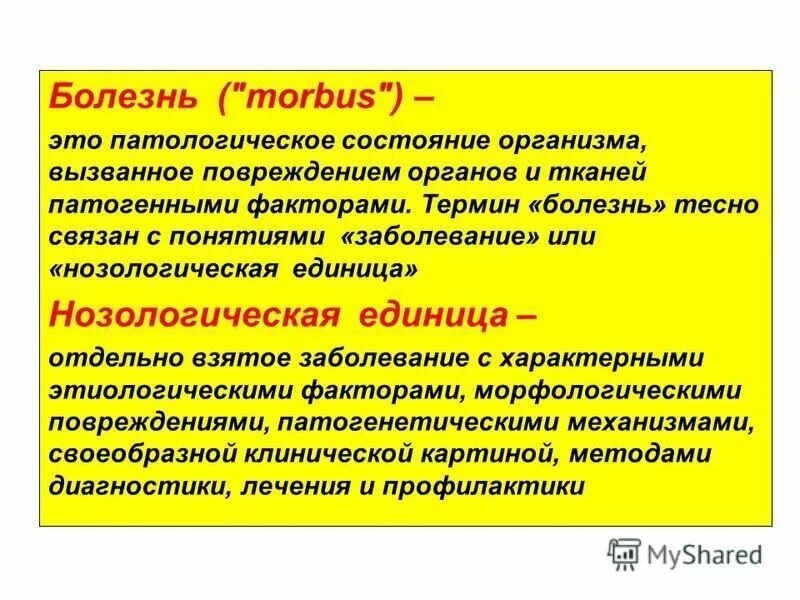 Болезнь ("morbus") –

это патологическое состояние организма, вызванное повреждением органов и тканей патогенными факторами. Термин «болезнь» тесно связан с понятиями «заболевание» или «нозологическая единица»

Нозологическая единица –

отдельно взятое заболевание с характерными этиологическими факторами, морфологическими повреждениями, патогенетическими механизмами, своеобразной клинической картиной, методами диагностики, лечения и профилактики

MyShared